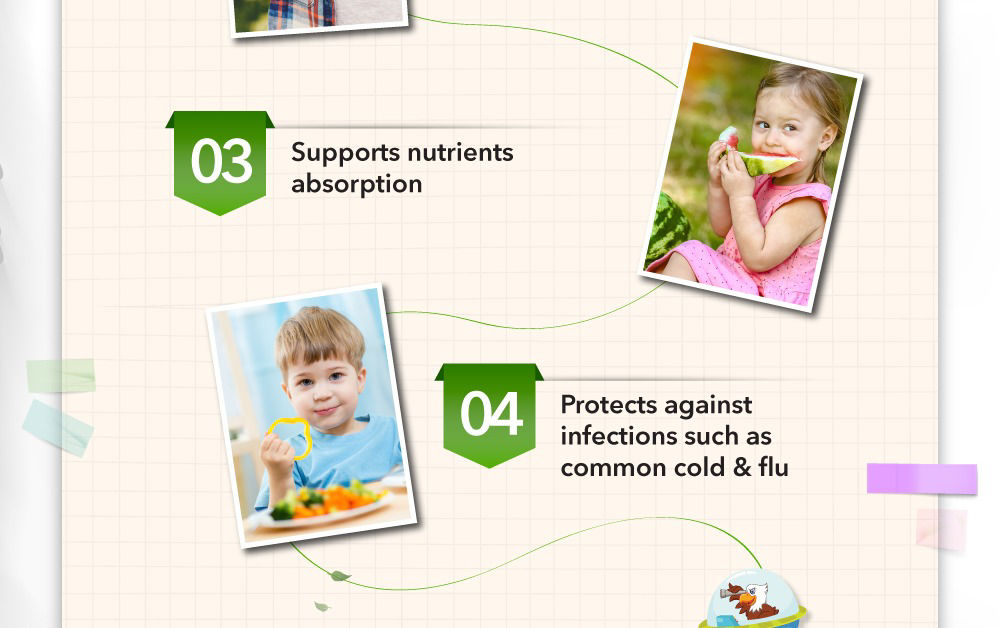 03

Supports nutrients absorption

04

Protects against infections such as common cold & flu